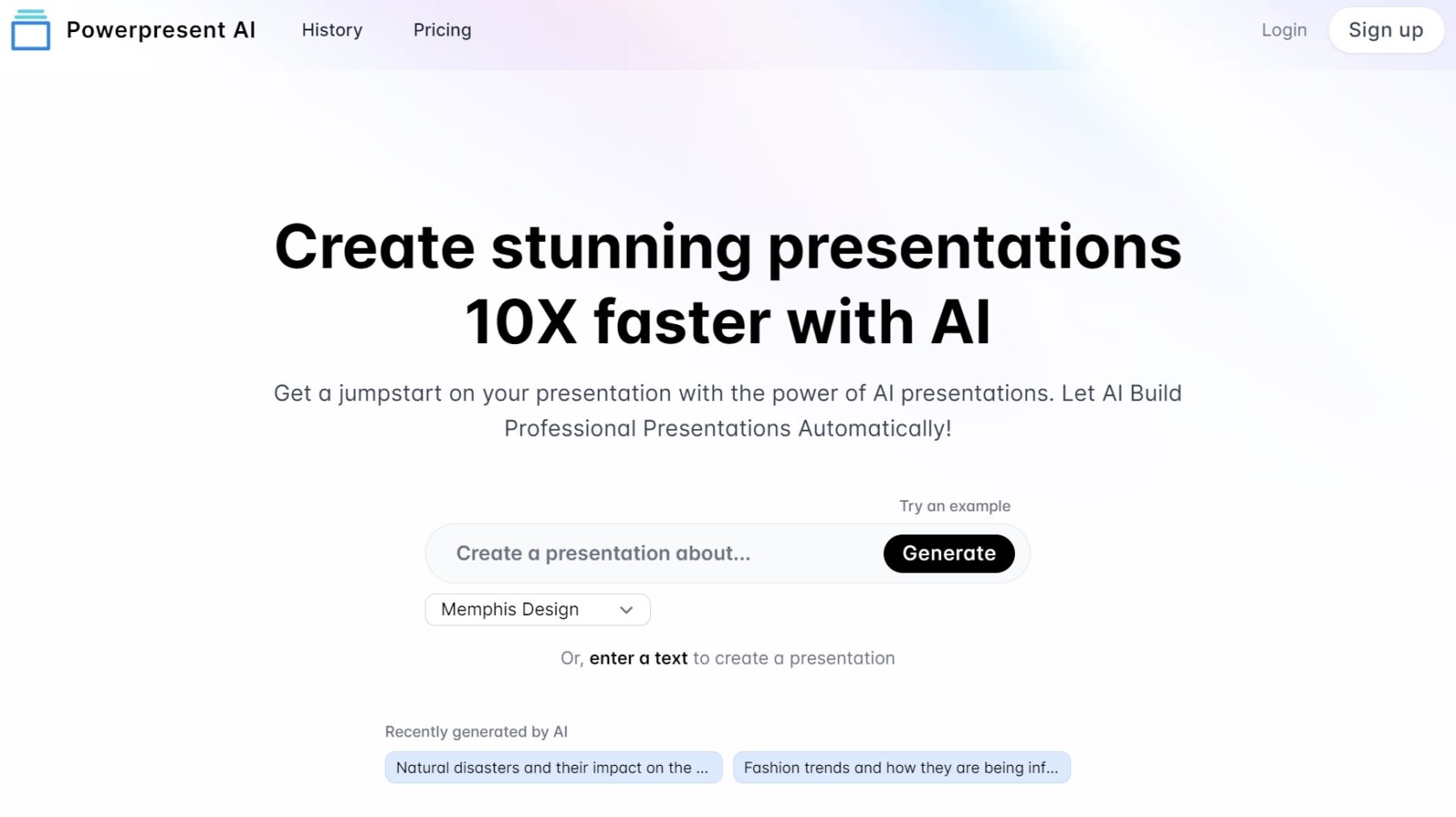 Powerpresent AI History Pricing Login Sign up

Create stunning presentations 10X faster with AI

Get a jumpstart on your presentation with the power of AI presentations. Let AI Build Professional Presentations Automatically!

Try an example

Create a presentation about... Generate

Memphis Design

Or, enter a text to create a presentation

Recently generated by AI

Natural disasters and their impact on the ...

Fashion trends and how they are being inf...